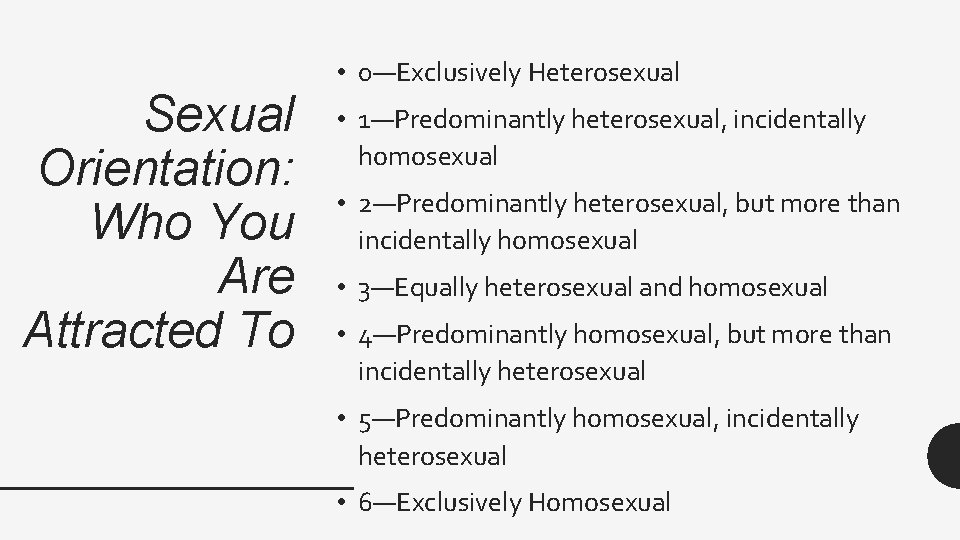 Sexual Orientation: Who You Are Attracted To

• 0—Exclusively Heterosexual
• 1—Predominantly heterosexual, incidentally homosexual
• 2—Predominantly heterosexual, but more than incidentally homosexual
• 3—Equally heterosexual and homosexual
• 4—Predominantly homosexual, but more than incidentally heterosexual
• 5—Predominantly homosexual, incidentally heterosexual
• 6—Exclusively Homosexual